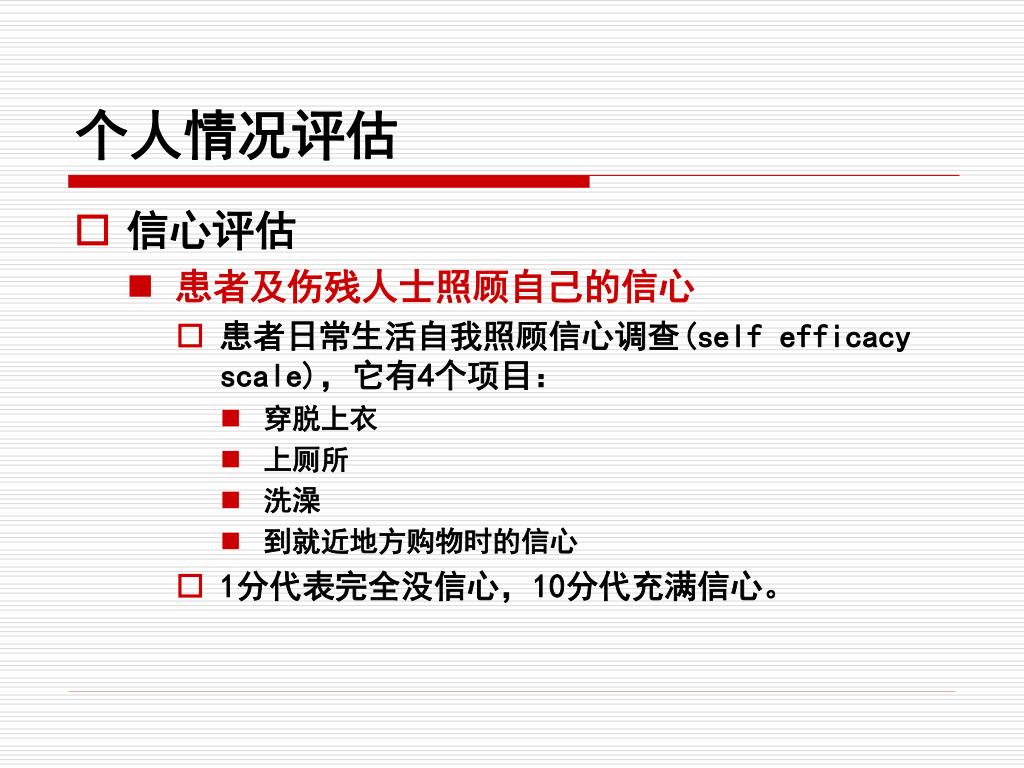 个人情况评估

信心评估

患者及伤残人士照顾自己的信心

患者日常生活自我照顾信心调查(self efficacy scale)，它有4个项目：

穿脱上衣

上厕所

洗澡

到就近地方购物时的信心

1分代表完全没信心，10分代充满信心。